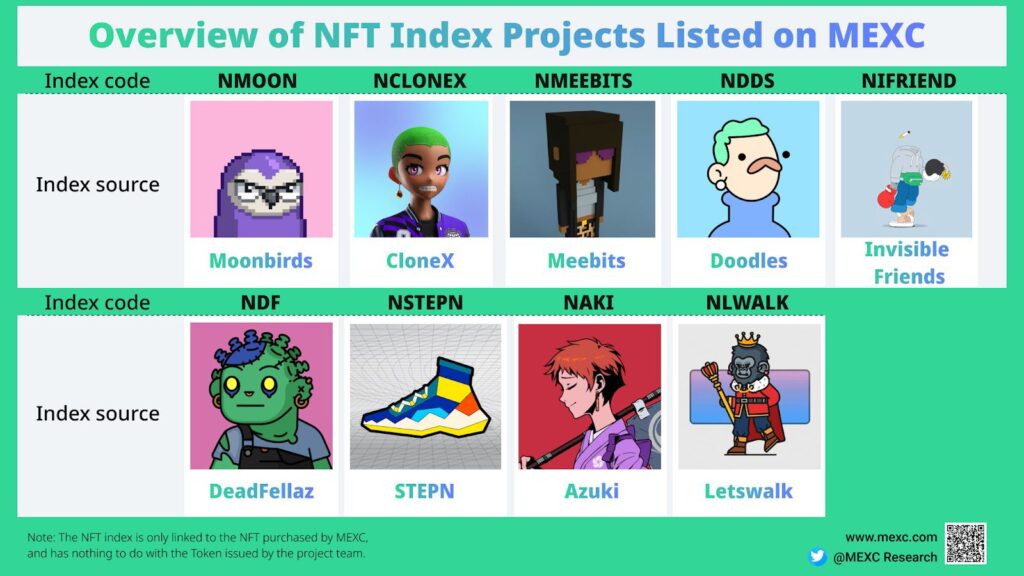 Overview of NFT Index Projects Listed on MEXC

| Index code | NMOON | NCLONEX | NMEEBITS | NDDS | NIFRIEND |
|---|---|---|---|---|---|
| Index source | Moonbirds | CloneX | Meebits | Doodles | Invisible Friends |

| Index code | NDF | NSTEPN | NAKI | NLWALK |
|---|---|---|---|---|
| Index source | DeadFellaz | STEPN | Azuki | Letswalk |

Note: The NFT index is only linked to the NFT purchased by MEXC, and has nothing to do with the Token issued by the project team.

www.mexc.com
@MEXC Research